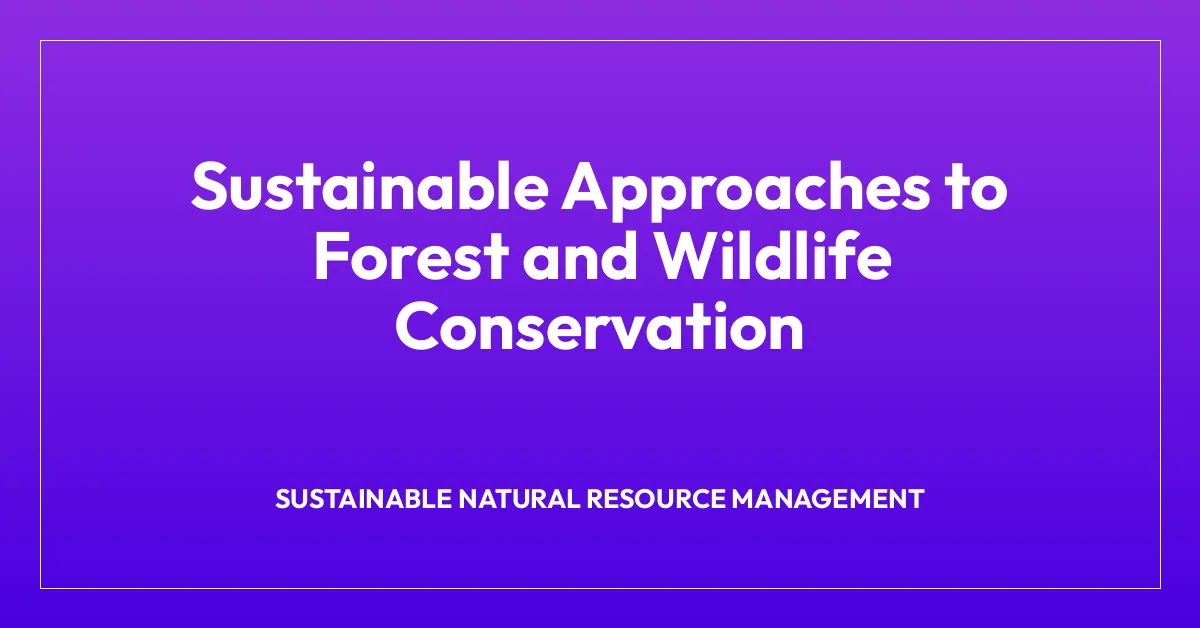 Sustainable Approaches to Forest and Wildlife Conservation

SUSTAINABLE NATURAL RESOURCE MANAGEMENT